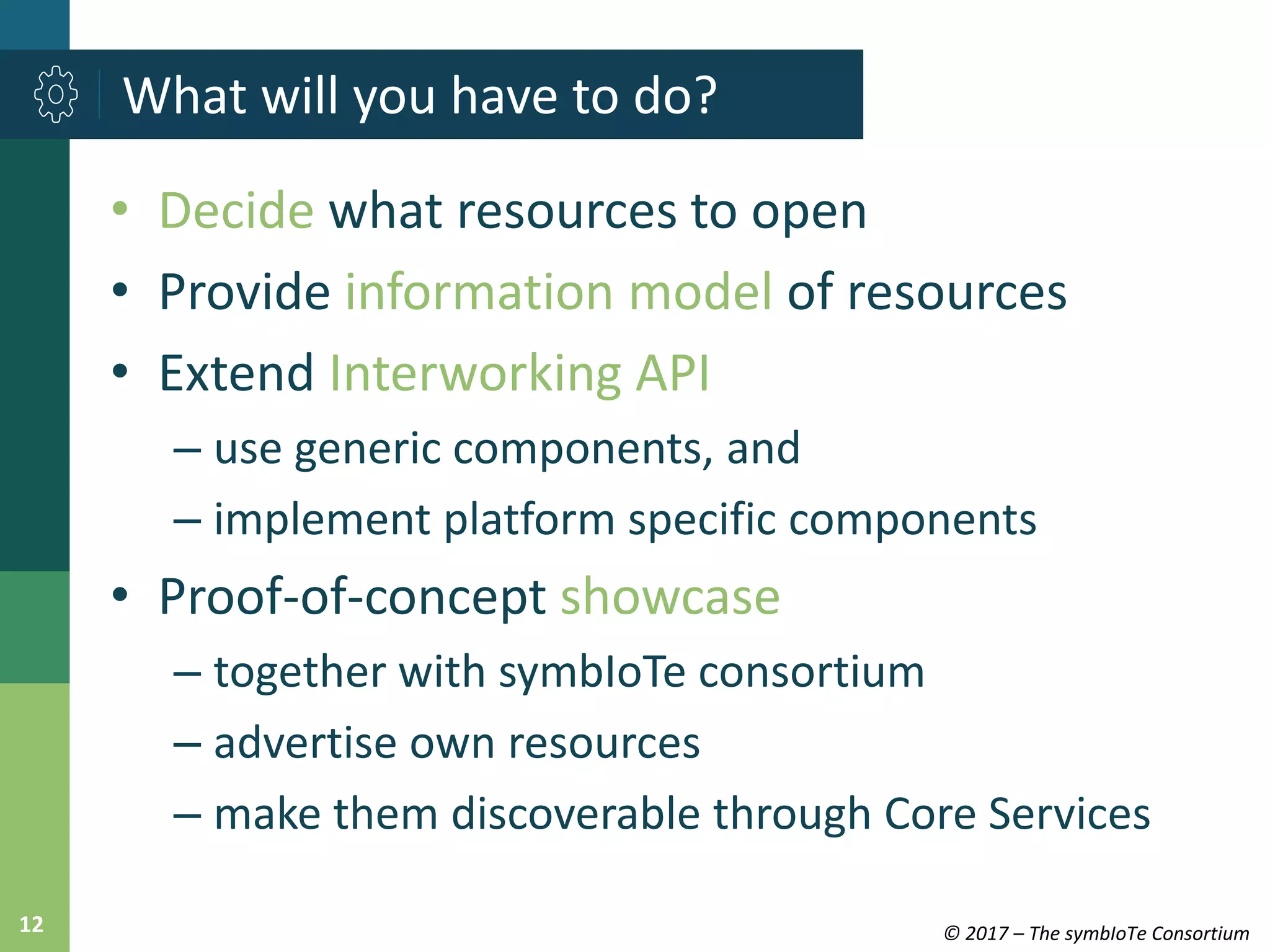 What will you have to do?

• Decide what resources to open
• Provide information model of resources
• Extend Interworking API
– use generic components, and
– implement platform specific components
• Proof-of-concept showcase
– together with symbIoTe consortium
– advertise own resources
– make them discoverable through Core Services

12

© 2017 – The symbIoTe Consortium